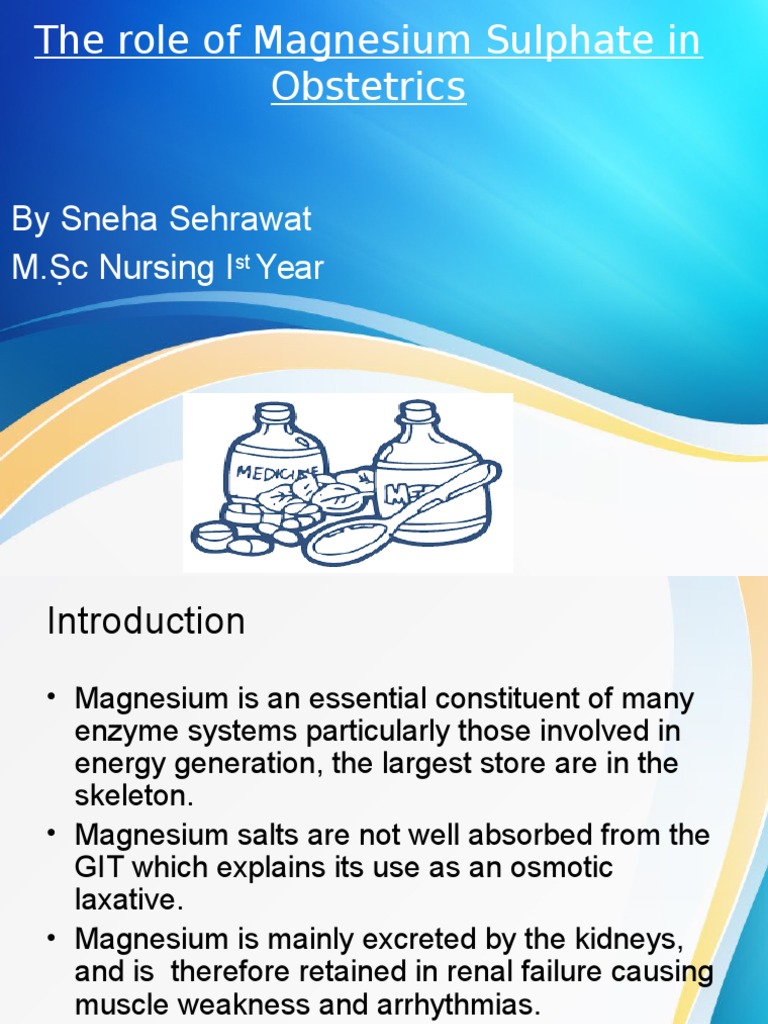 The role of Magnesium Sulphate in Obstetrics

By Sneha Sehrawat
M.Ṣc Nursing I$^{st}$ Year

MEDICINE

ME

Introduction

• Magnesium is an essential constituent of many enzyme systems particularly those involved in energy generation, the largest store are in the skeleton.
• Magnesium salts are not well absorbed from the GIT which explains its use as an osmotic laxative.
• Magnesium is mainly excreted by the kidneys, and is therefore retained in renal failure causing muscle weakness and arrhythmias.